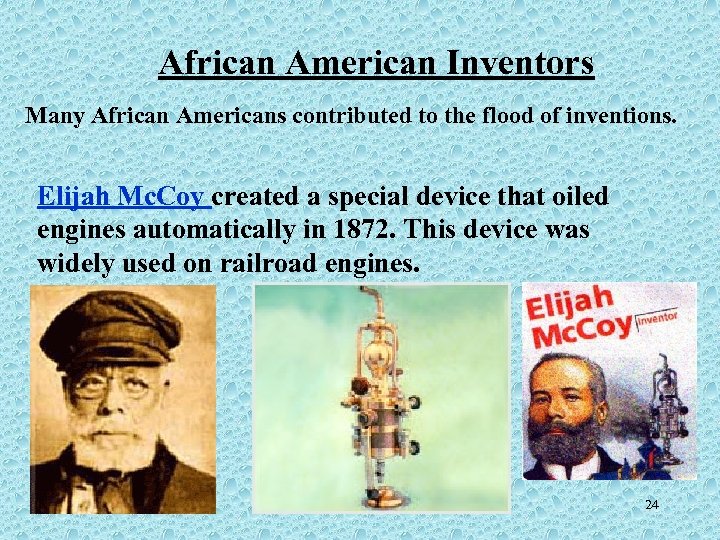 African American Inventors

Many African Americans contributed to the flood of inventions.

Elijah McCoy created a special device that oiled engines automatically in 1872. This device was widely used on railroad engines.

Elijah McCoy inventor

24